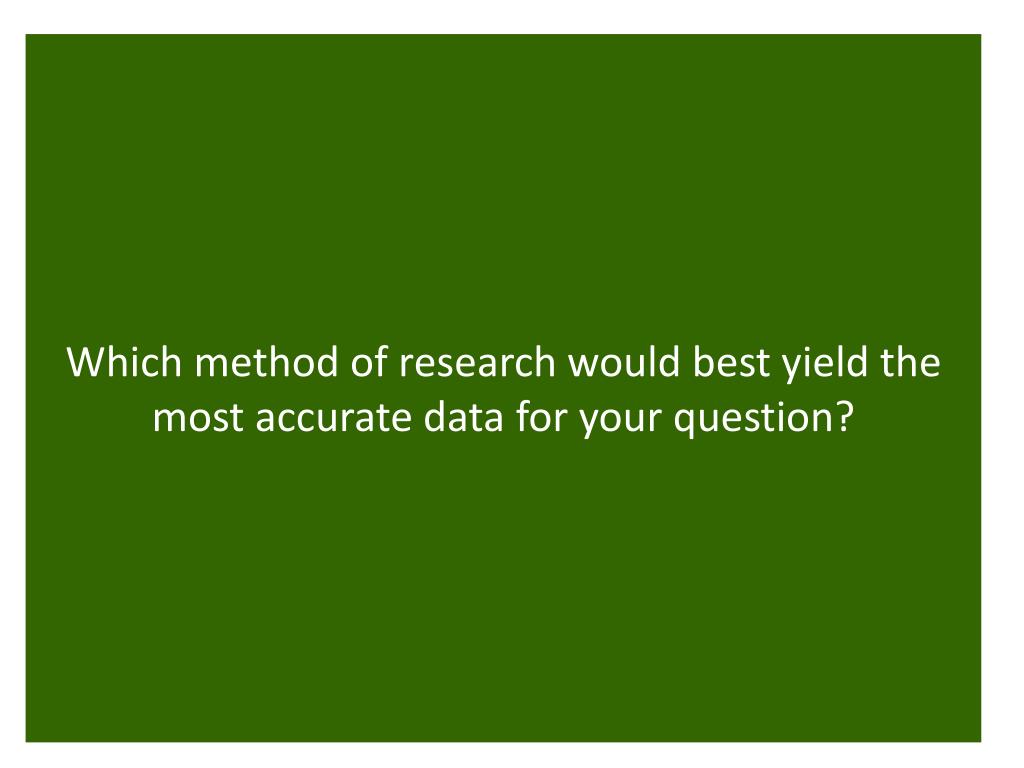 Which method of research would best yield the most accurate data for your question?